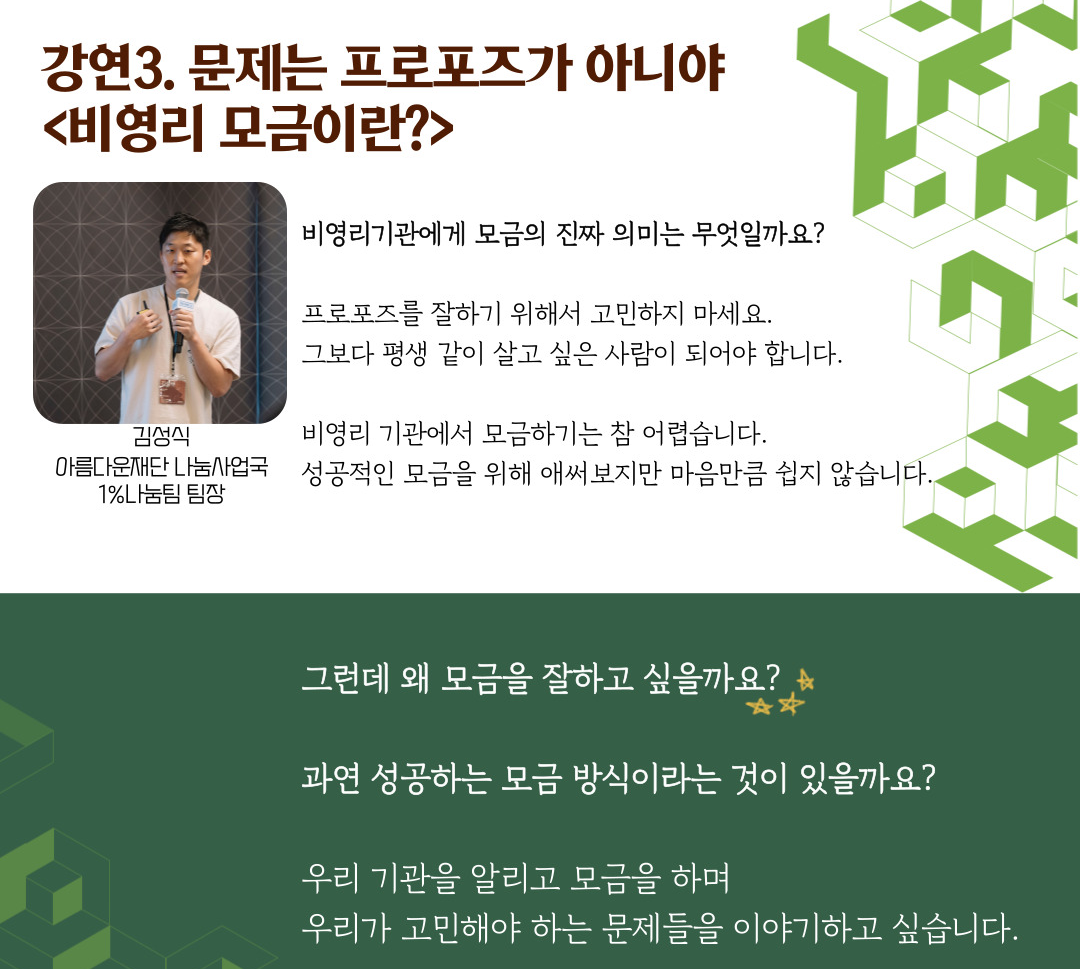 강연3. 문제는 프로포즈가 아니야
<비영리 모금이란?>

김성식
아름다운재단 나눔사업국
1%나눔팀 팀장

비영리기관에게 모금의 진짜 의미는 무엇일까요?

프로포즈를 잘하기 위해서 고민하지 마세요.
그보다 평생 같이 살고 싶은 사람이 되어야 합니다.

비영리 기관에서 모금하기는 참 어렵습니다.
성공적인 모금을 위해 애써보지만 마음만큼 쉽지 않습니다.

그런데 왜 모금을 잘하고 싶을까요?

과연 성공하는 모금 방식이라는 것이 있을까요?

우리 기관을 알리고 모금을 하며
우리가 고민해야 하는 문제들을 이야기하고 싶습니다.